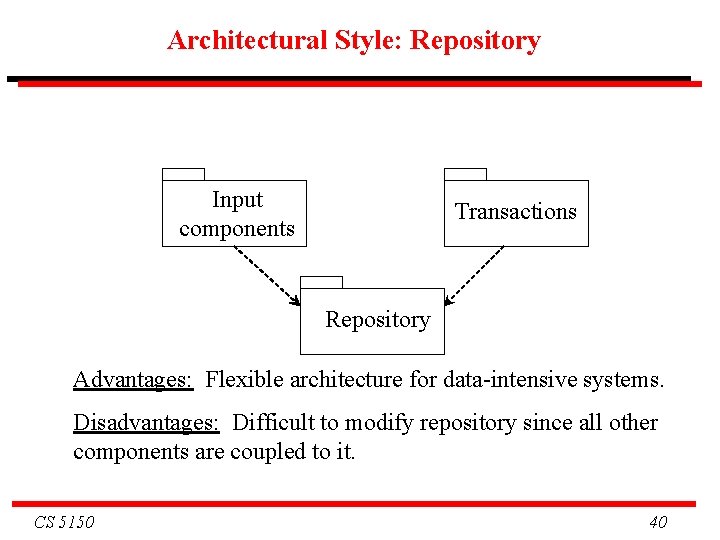 Architectural Style: Repository

Input components

Transactions

Repository

Advantages: Flexible architecture for data-intensive systems.

Disadvantages: Difficult to modify repository since all other components are coupled to it.

CS 5150

40